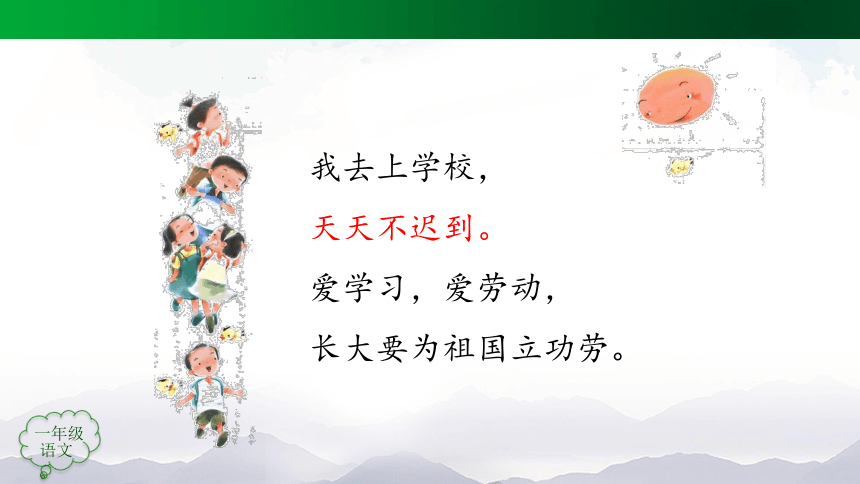 我去上学校，
天天不迟到。
爱学习，爱劳动，
长大要为祖国立功劳。

一年级
语文